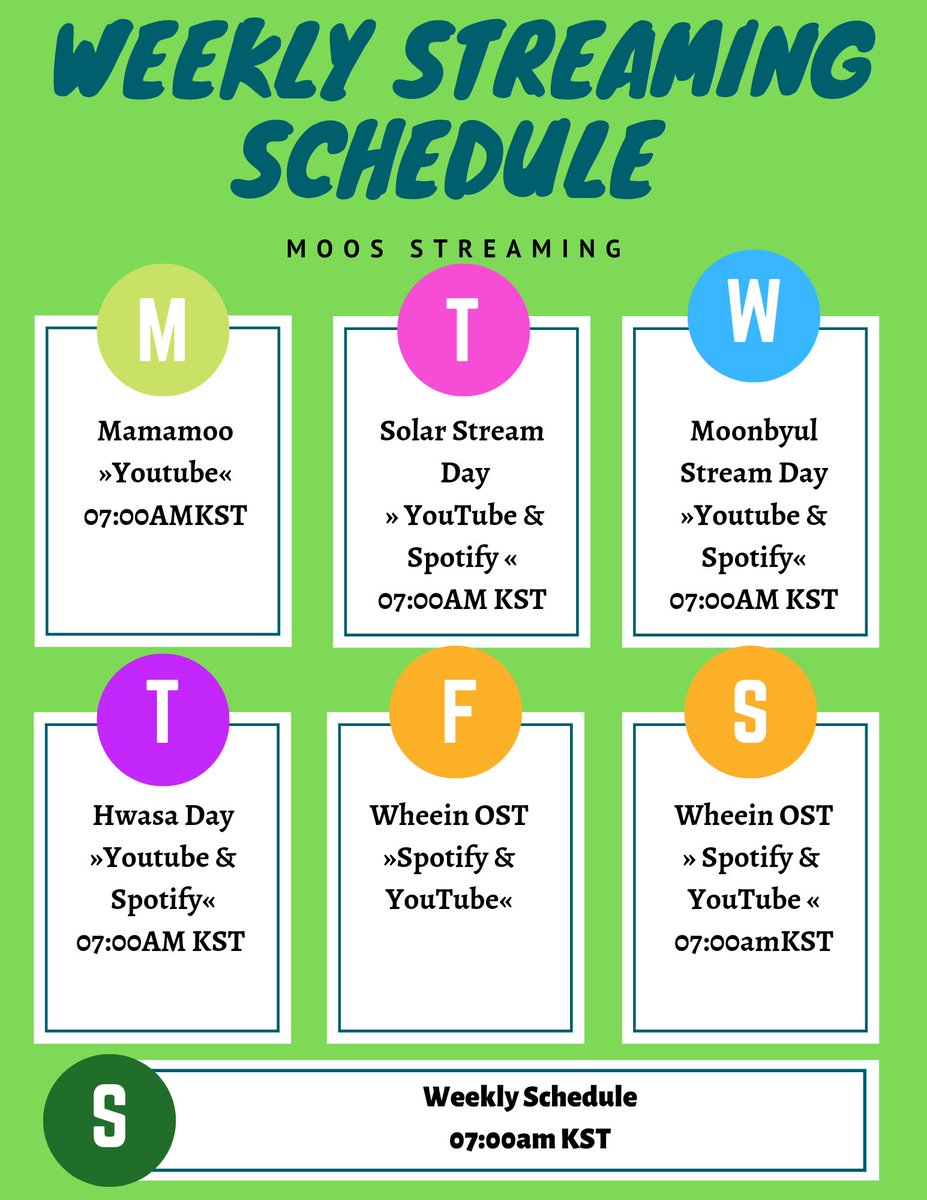 WEEKLY STREAMING SCHEDULE

MOOS STREAMING

M

Mamamoo »Youtube« 07:00AMKST

T

Solar Stream Day » YouTube & Spotify « 07:00AM KST

W

Moonbyul Stream Day »Youtube & Spotify« 07:00AM KST

T

Hwasa Day »Youtube & Spotify« 07:00AM KST

F

Wheein OST »Spotify & YouTube«

S

Wheein OST » Spotify & YouTube « 07:00amKST

S

Weekly Schedule 07:00am KST